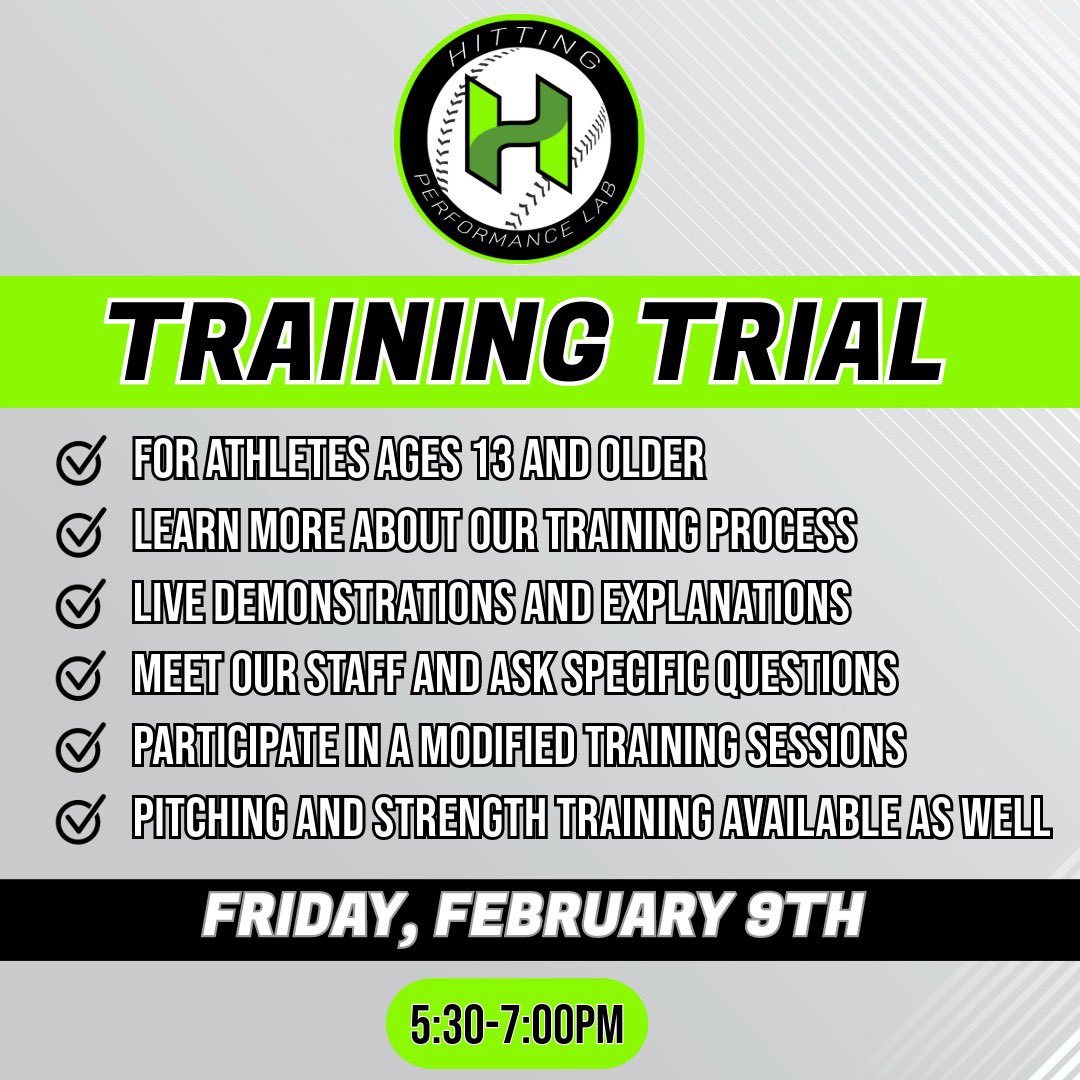 HITTING
H
PERFORMANCE LAB

TRAINING TRIAL

FOR ATHLETES AGES 13 AND OLDER
LEARN MORE ABOUT OUR TRAINING PROCESS
LIVE DEMONSTRATIONS AND EXPLANATIONS
MEET OUR STAFF AND ASK SPECIFIC QUESTIONS
PARTICIPATE IN A MODIFIED TRAINING SESSIONS
PITCHING AND STRENGTH TRAINING AVAILABLE AS WELL

FRIDAY, FEBRUARY 9TH

5:30-7:00PM